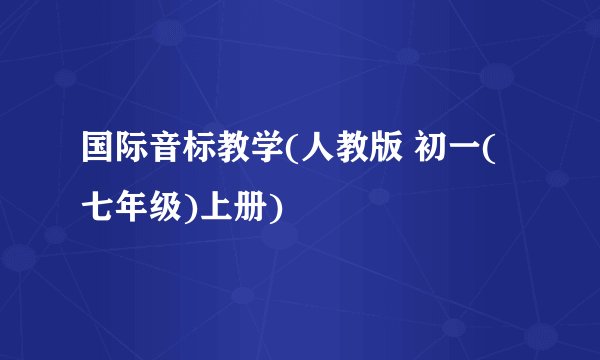 国际音标教学(人教版 初一(七年级)上册)